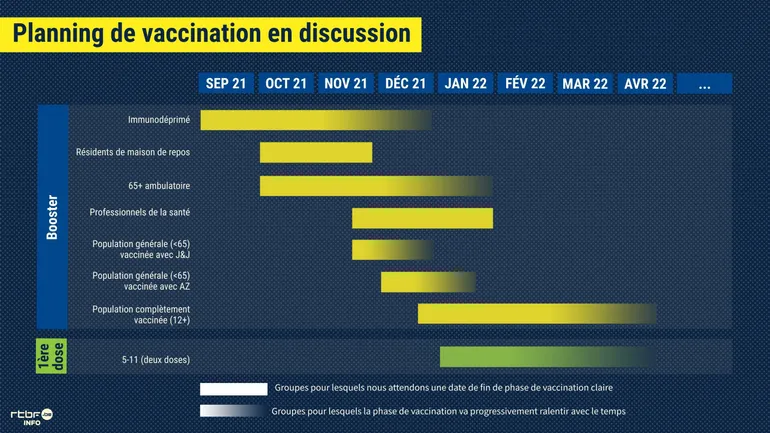 Planning de vaccination en discussion

SEP 21 OCT 21 NOV 21 DÉC 21 JAN 22 FÉV 22 MAR 22 AVR 22 ...

Booster

Immunodéprimé

Résidents de maison de repos

65+ ambulatoire

Professionnels de la santé

Population générale (<65) vaccinée avec J&J

Population générale (<65) vaccinée avec AZ

Population complètement vaccinée (12+)

1ère dose

5-11 (deux doses)

Groupes pour lesquels nous attendons une date de fin de phase de vaccination claire

Groupes pour lesquels la phase de vaccination va progressivement ralentir avec le temps

rtbf.be INFO